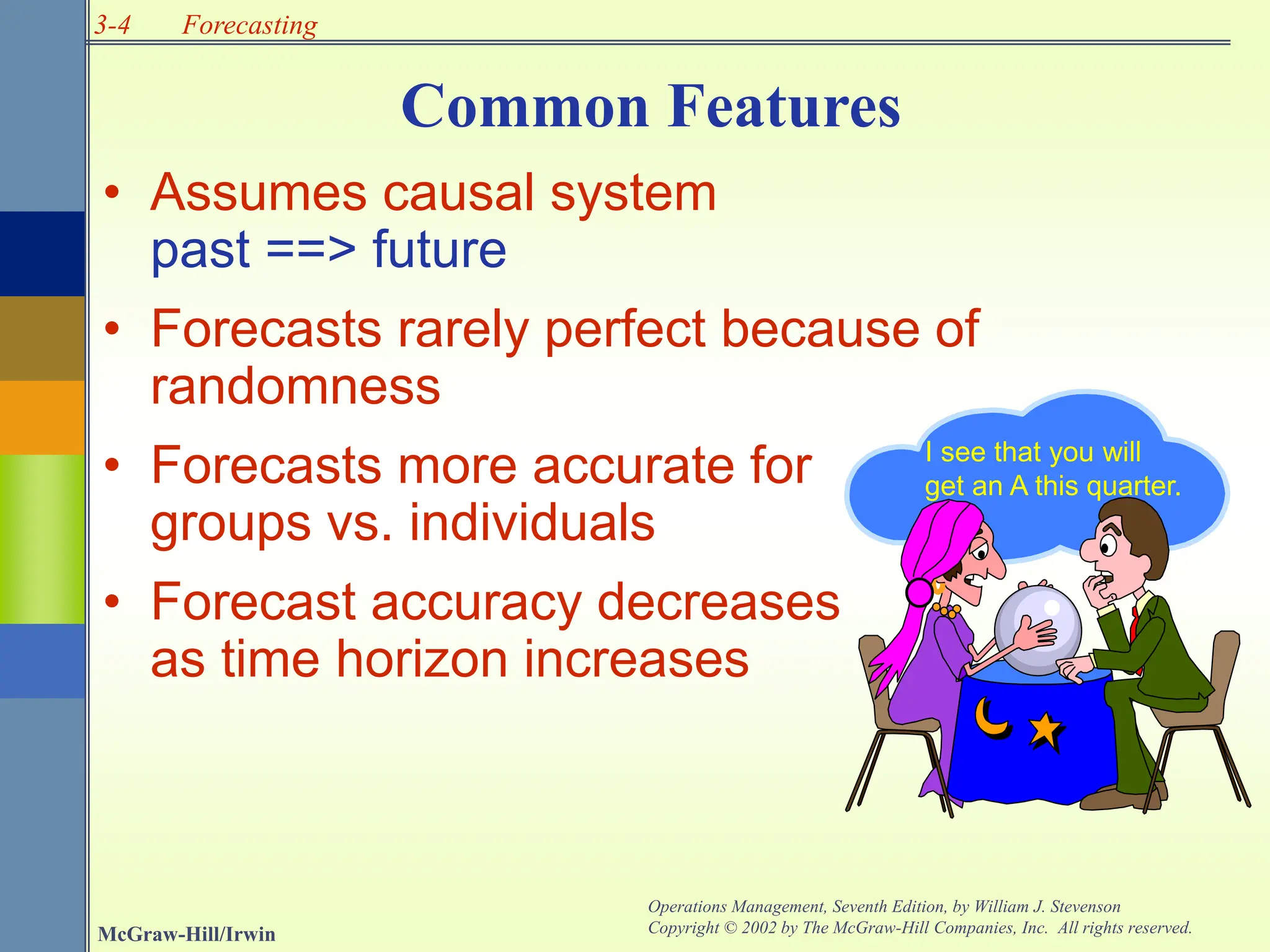 3-4 Forecasting

Common Features

• Assumes causal system
past ==> future

• Forecasts rarely perfect because of randomness

• Forecasts more accurate for groups vs. individuals

• Forecast accuracy decreases as time horizon increases

I see that you will get an A this quarter.

McGraw-Hill/Irwin

Operations Management, Seventh Edition, by William J. Stevenson
Copyright © 2002 by The McGraw-Hill Companies, Inc. All rights reserved.